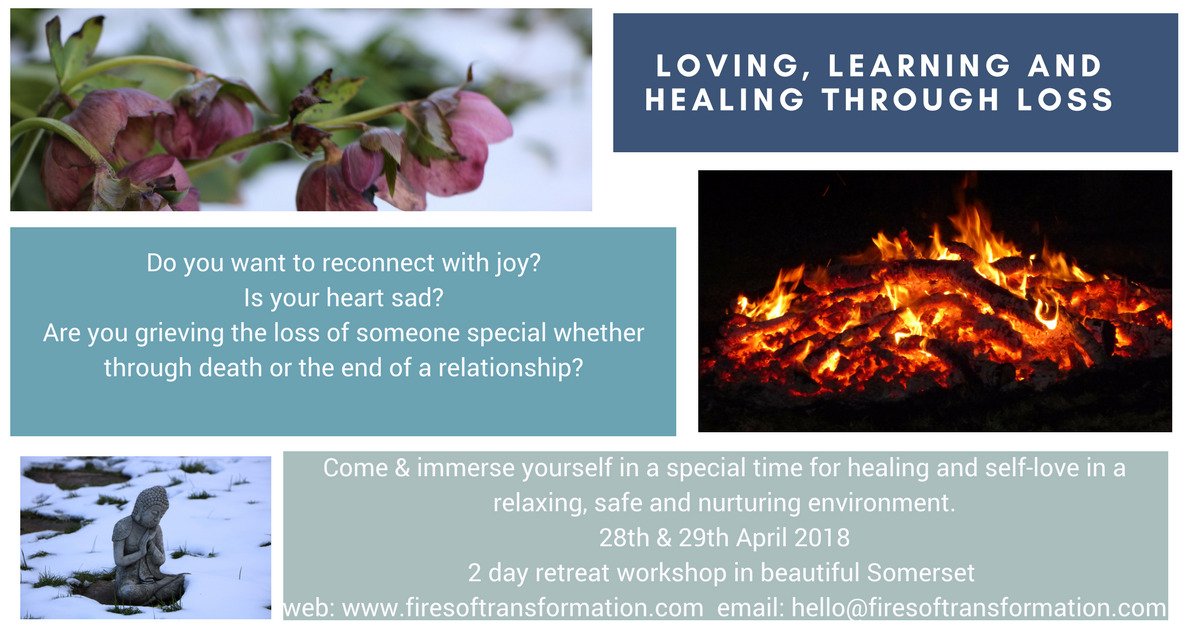 LOVING, LEARNING AND HEALING THROUGH LOSS

Do you want to reconnect with joy?
Is your heart sad?
Are you grieving the loss of someone special whether through death or the end of a relationship?

Come & immerse yourself in a special time for healing and self-love in a relaxing, safe and nurturing environment.
28th & 29th April 2018
2 day retreat workshop in beautiful Somerset
web: www.firesoftransformation.com email: hello@firesoftransformation.com